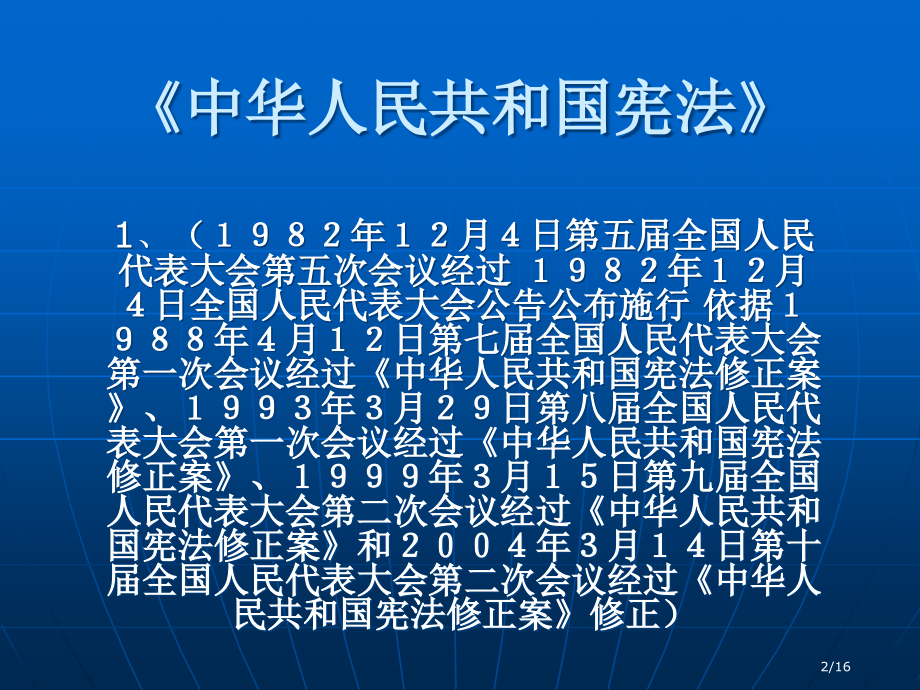 《中华人民共和国宪法》

1、（１９８２年１２月４日第五届全国人民代表大会第五次会议经过 １９８２年１２月４日全国人民代表大会公告公布施行 依据１９８８年４月１２日第七届全国人民代表大会第一次会议经过《中华人民共和国宪法修正案》、１９９３年３月２９日第八届全国人民代表大会第一次会议经过《中华人民共和国宪法修正案》、１９９９年３月１５日第九届全国人民代表大会第二次会议经过《中华人民共和国宪法修正案》和２００４年３月１４日第十届全国人民代表大会第二次会议经过《中华人民共和国宪法修正案》修正）

2/16